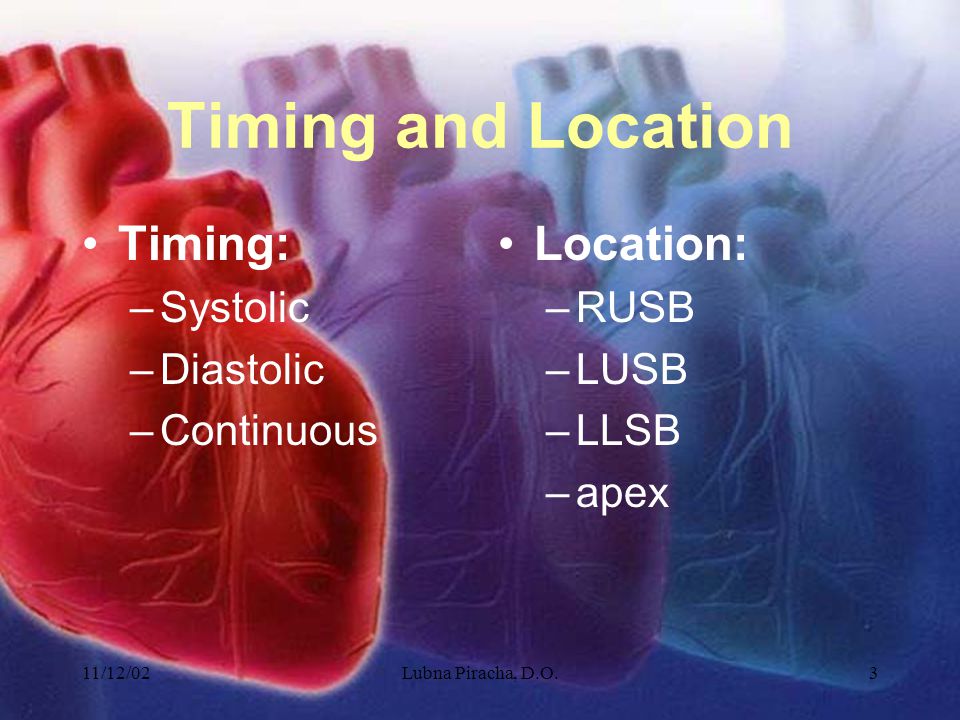 Timing and Location

• Timing:
– Systolic
– Diastolic
– Continuous

• Location:
– RUSB
– LUSB
– LLSB
– apex

11/12/02

Lubna Piracha, D.O.

3